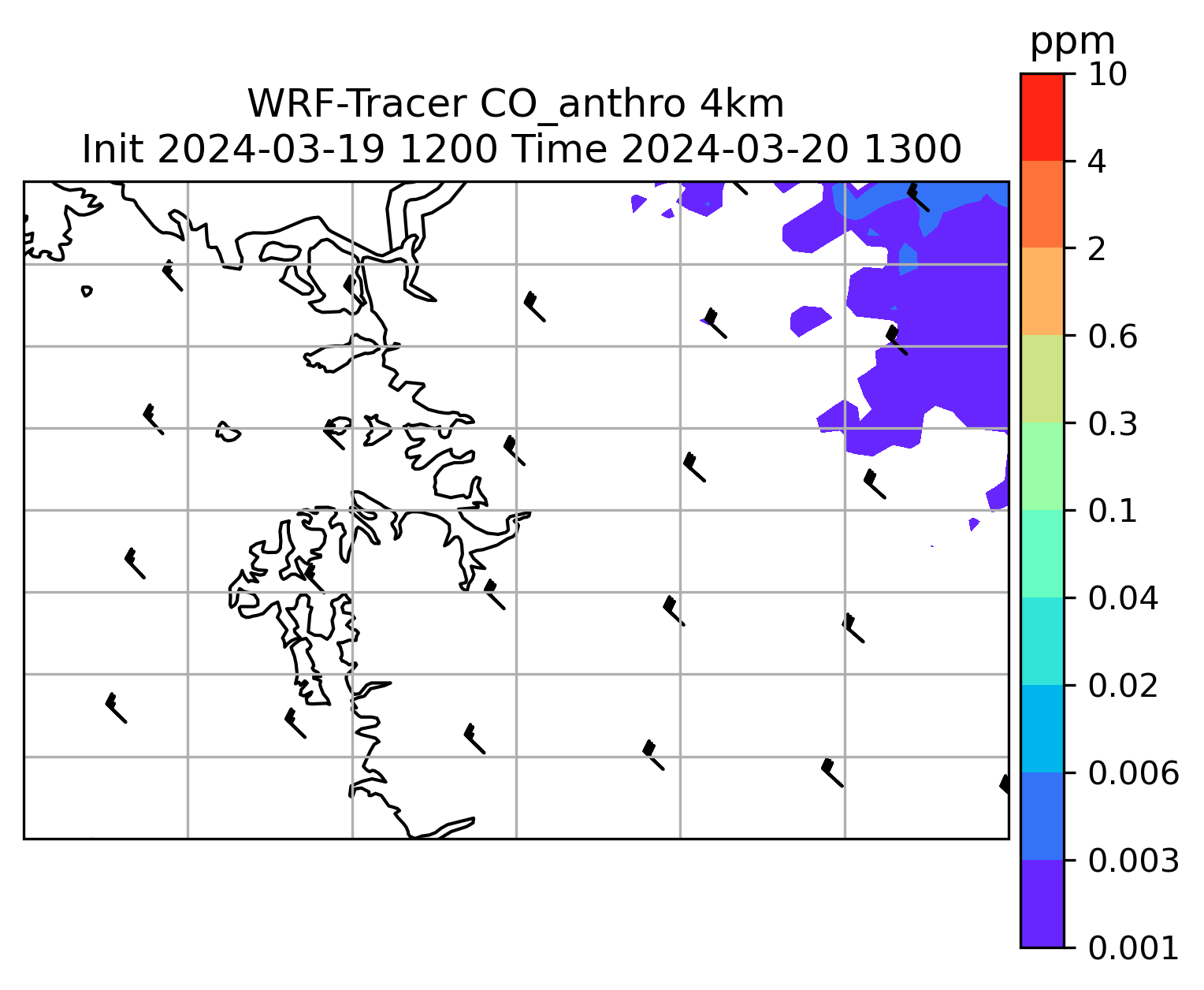 WRF-Tracer CO_anthro 4km
Init 2024-03-19 1200 Time 2024-03-20 1300

ppm
10
4
2
0.6
0.3
0.1
0.04
0.02
0.006
0.003
0.001